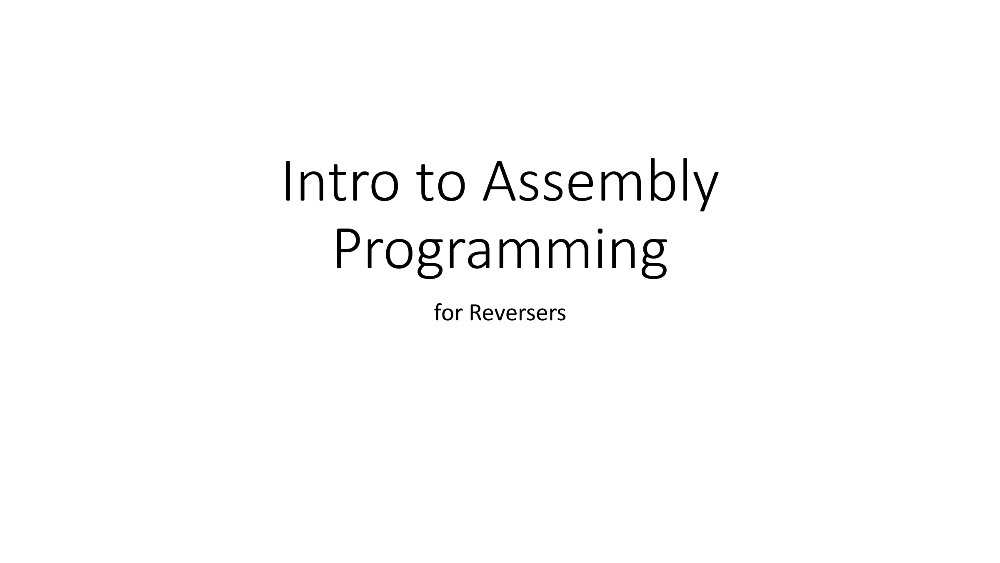 Intro to Assembly Programming

for Reversers